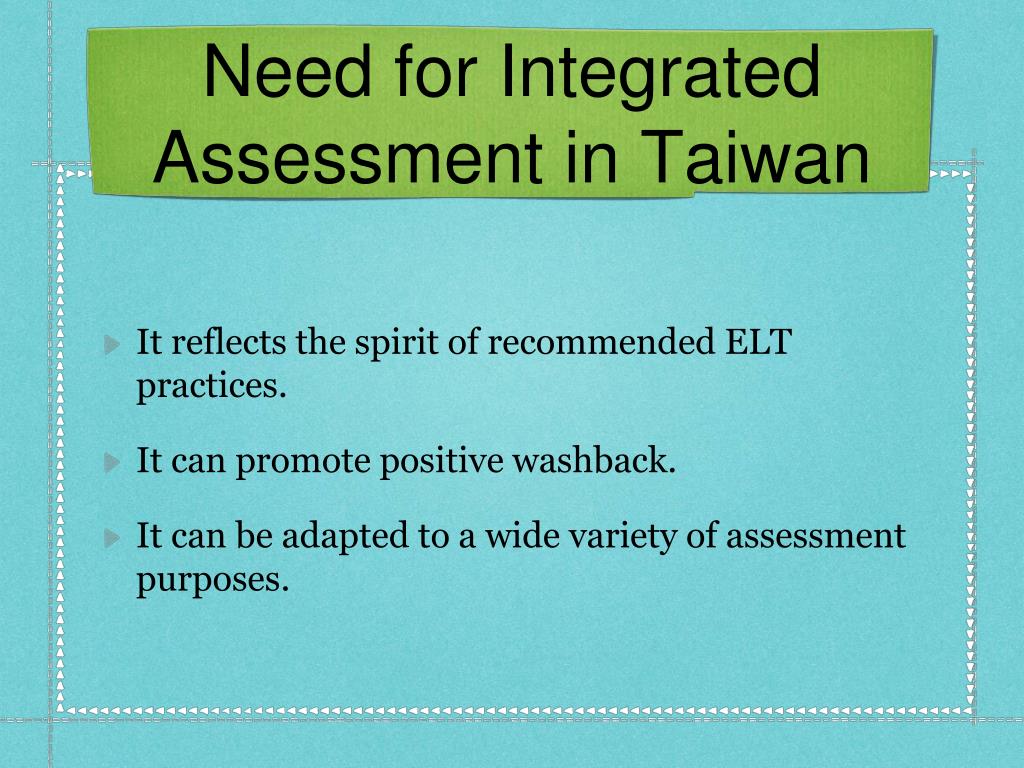 Need for Integrated Assessment in Taiwan

It reflects the spirit of recommended ELT practices.

It can promote positive washback.

It can be adapted to a wide variety of assessment purposes.